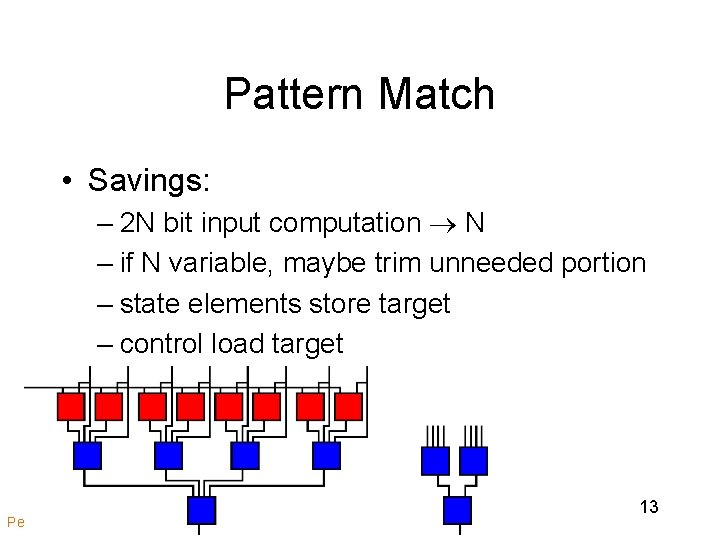 Pattern Match

• Savings:
– 2N bit input computation $\rightarrow$ N
– if N variable, maybe trim unneeded portion
– state elements store target
– control load target

Pe

13